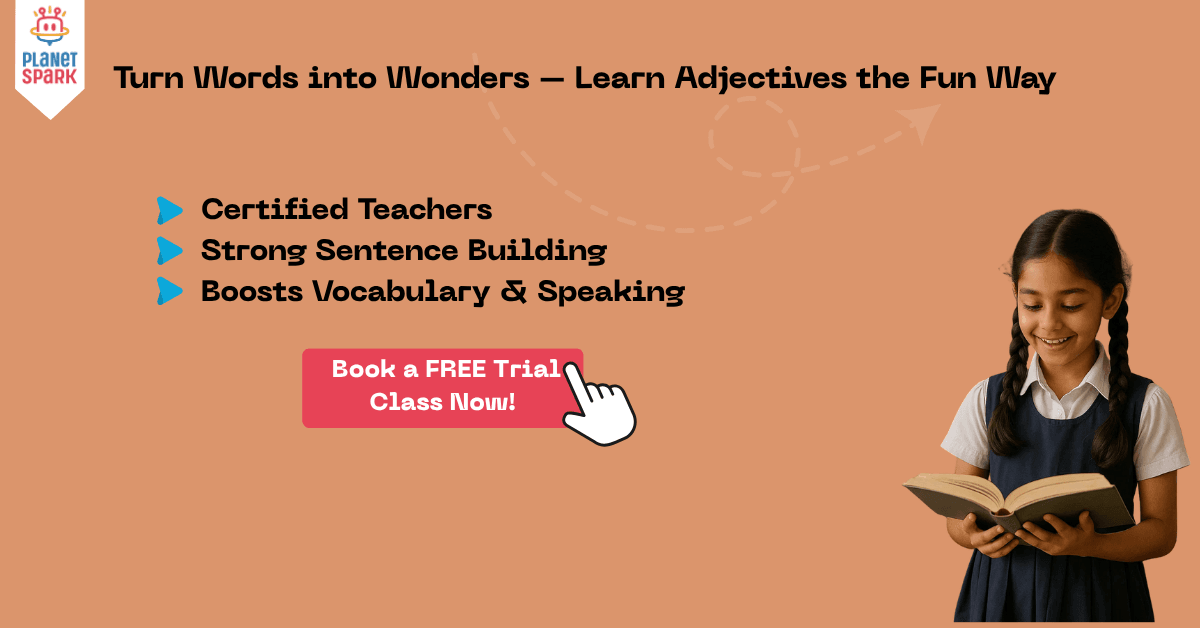 PLANET SPARK

Turn Words into Wonders — Learn Adjectives the Fun Way

Certified Teachers
Strong Sentence Building
Boosts Vocabulary & Speaking

Book a FREE Trial Class Now!